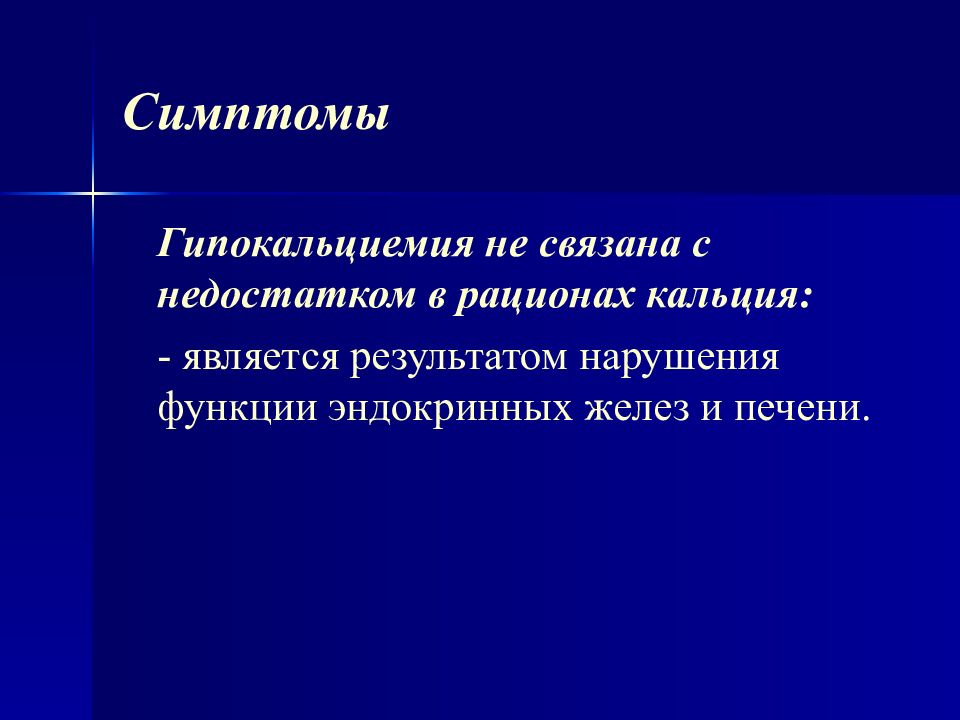 Симптомы

Гипокальциемия не связана с недостатком в рационах кальция:

- является результатом нарушения функции эндокринных желез и печени.